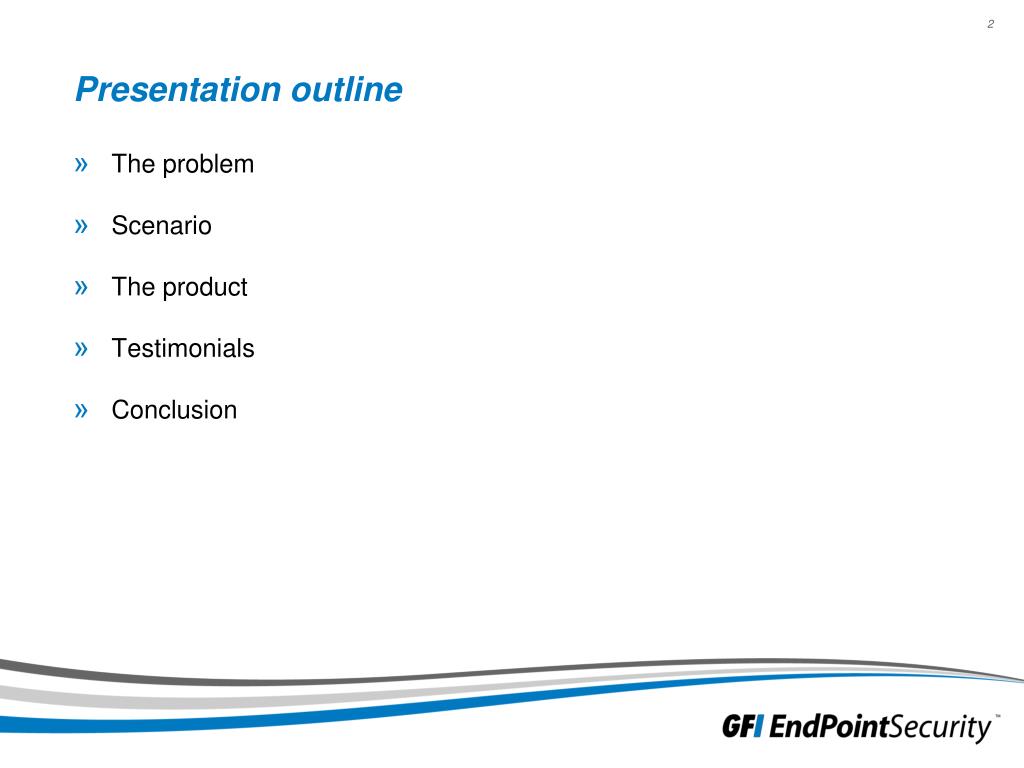 2

Presentation outline

» The problem

» Scenario

» The product

» Testimonials

» Conclusion

GFI EndPointSecurity™